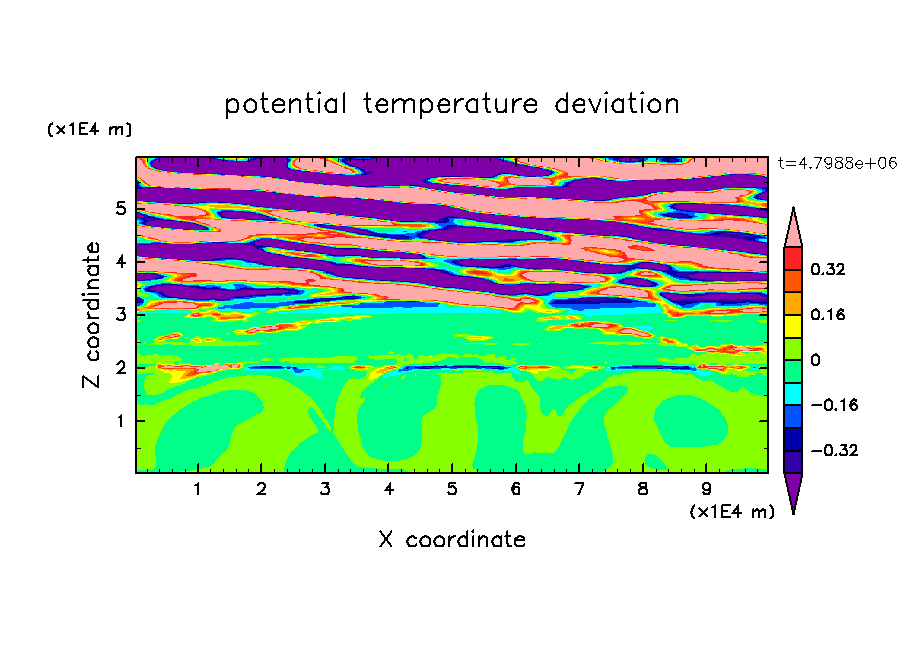 potential temperature deviation

(x1E4 m)

t=4.7988e+06

Z coordinate

5
4
3
2
1

0.32
0.16
0
−0.16
−0.32

1 2 3 4 5 6 7 8 9

(x1E4 m)

X coordinate